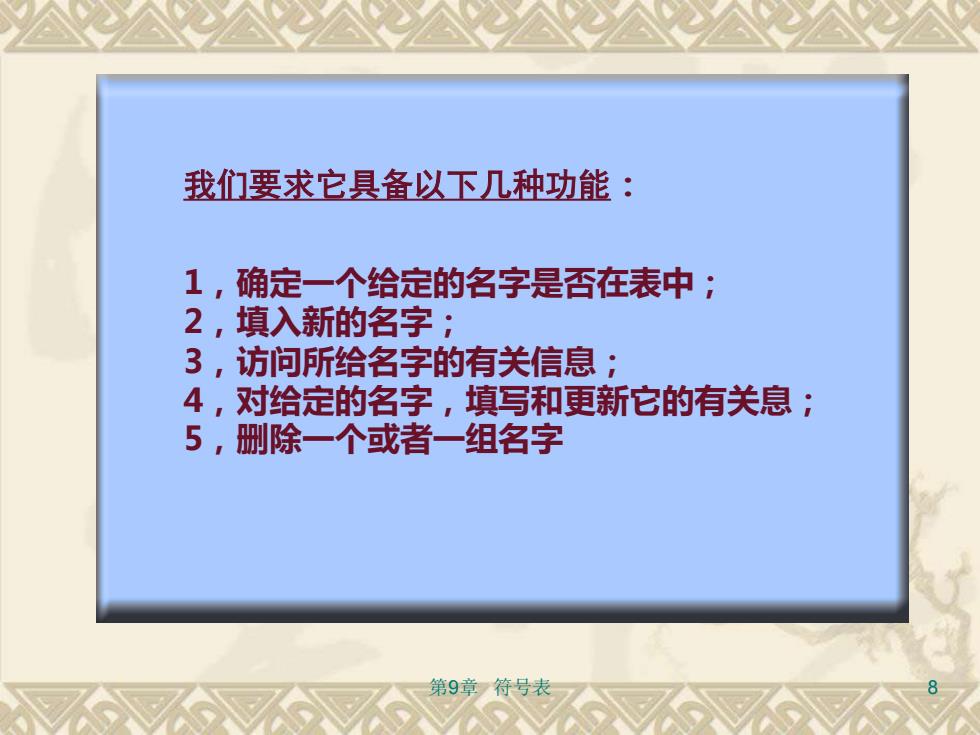 我们要求它具备以下几种功能：

1，确定一个给定的名字是否在表中；
2，填入新的名字；
3，访问所给名字的有关信息；
4，对给定的名字，填写和更新它的有关息；
5，删除一个或者一组名字

第9章 符号表

8